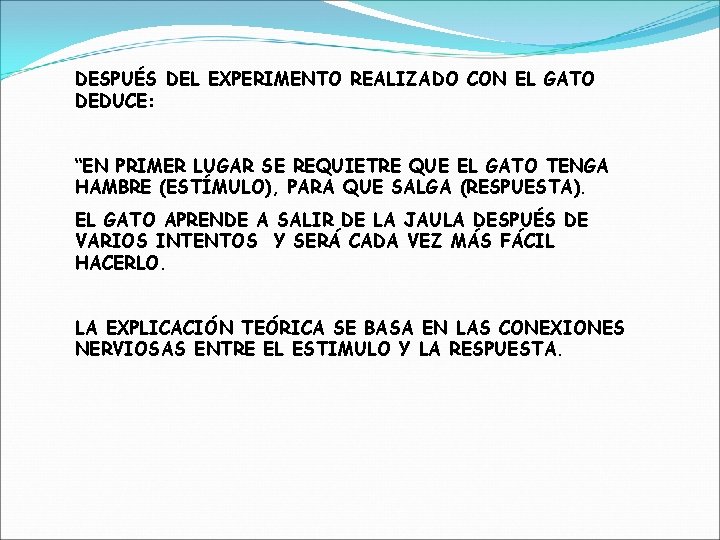 DESPUÉS DEL EXPERIMENTO REALIZADO CON EL GATO DEDUCE:

“EN PRIMER LUGAR SE REQUIETRE QUE EL GATO TENGA HAMBRE (ESTÍMULO), PARA QUE SALGA (RESPUESTA).

EL GATO APRENDE A SALIR DE LA JAULA DESPUÉS DE VARIOS INTENTOS Y SERÁ CADA VEZ MÁS FÁCIL HACERLO.

LA EXPLICACIÓN TEÓRICA SE BASA EN LAS CONEXIONES NERVIOSAS ENTRE EL ESTIMULO Y LA RESPUESTA.